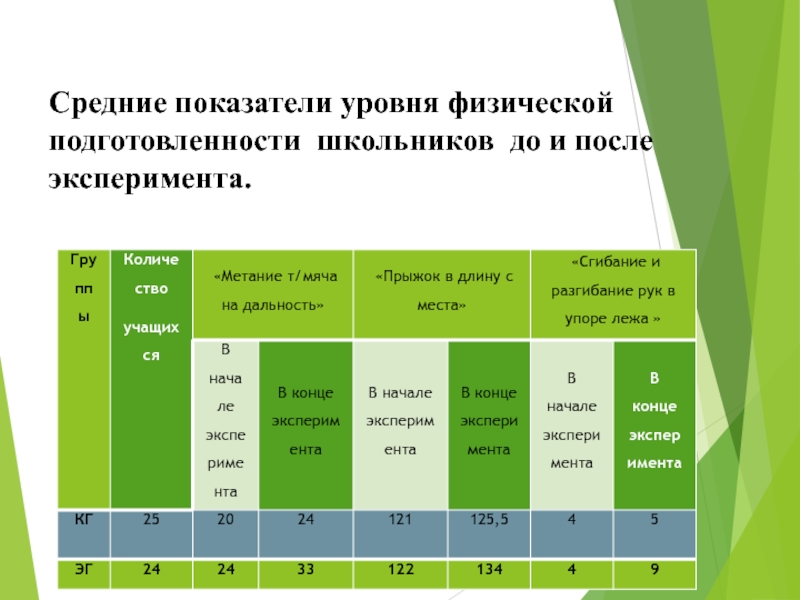 Средние показатели уровня физической подготовленности школьников до и после эксперимента.

| Группы | Количество учащихся | «Метание т/мяча на дальность» | | «Прыжок в длину с места» | | «Сгибание и разгибание рук в упоре лежа » | |
|---|---|---|---|---|---|---|---|
| | | В начале эксперимента | В конце эксперимента | В начале эксперимента | В конце эксперимента | В начале эксперимента | В конце эксперимента |
| КГ | 25 | 20 | 24 | 121 | 125,5 | 4 | 5 |
| ЭГ | 24 | 24 | 33 | 122 | 134 | 4 | 9 |